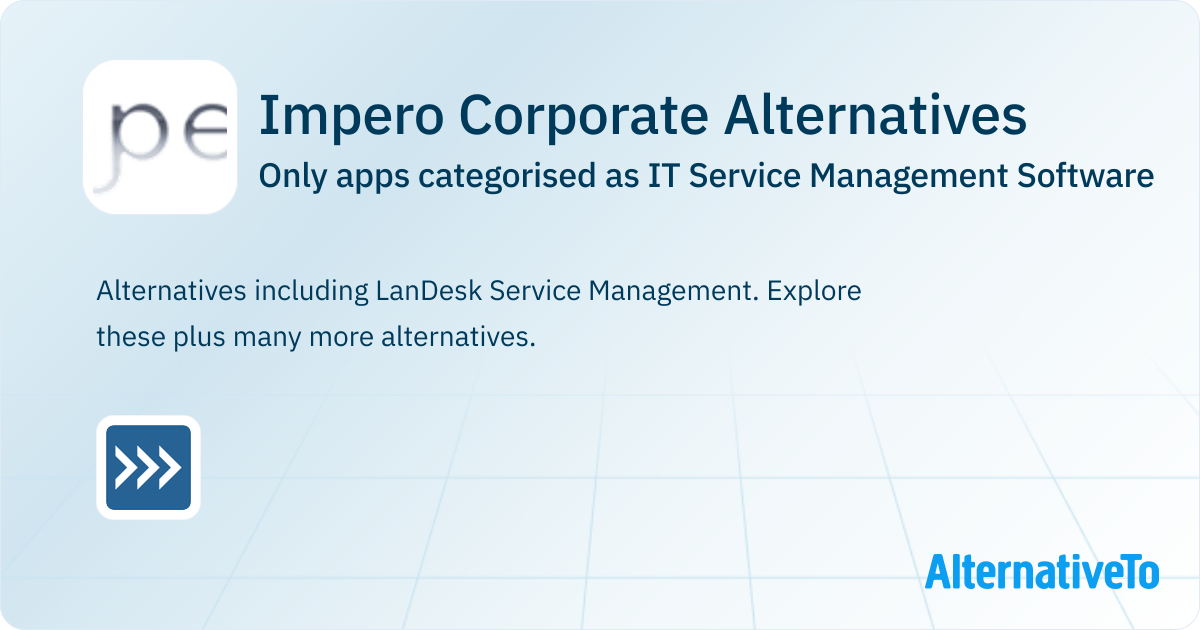 pe

Impero Corporate Alternatives

Only apps categorised as IT Service Management Software

Alternatives including LanDesk Service Management. Explore these plus many more alternatives.

AlternativeTo